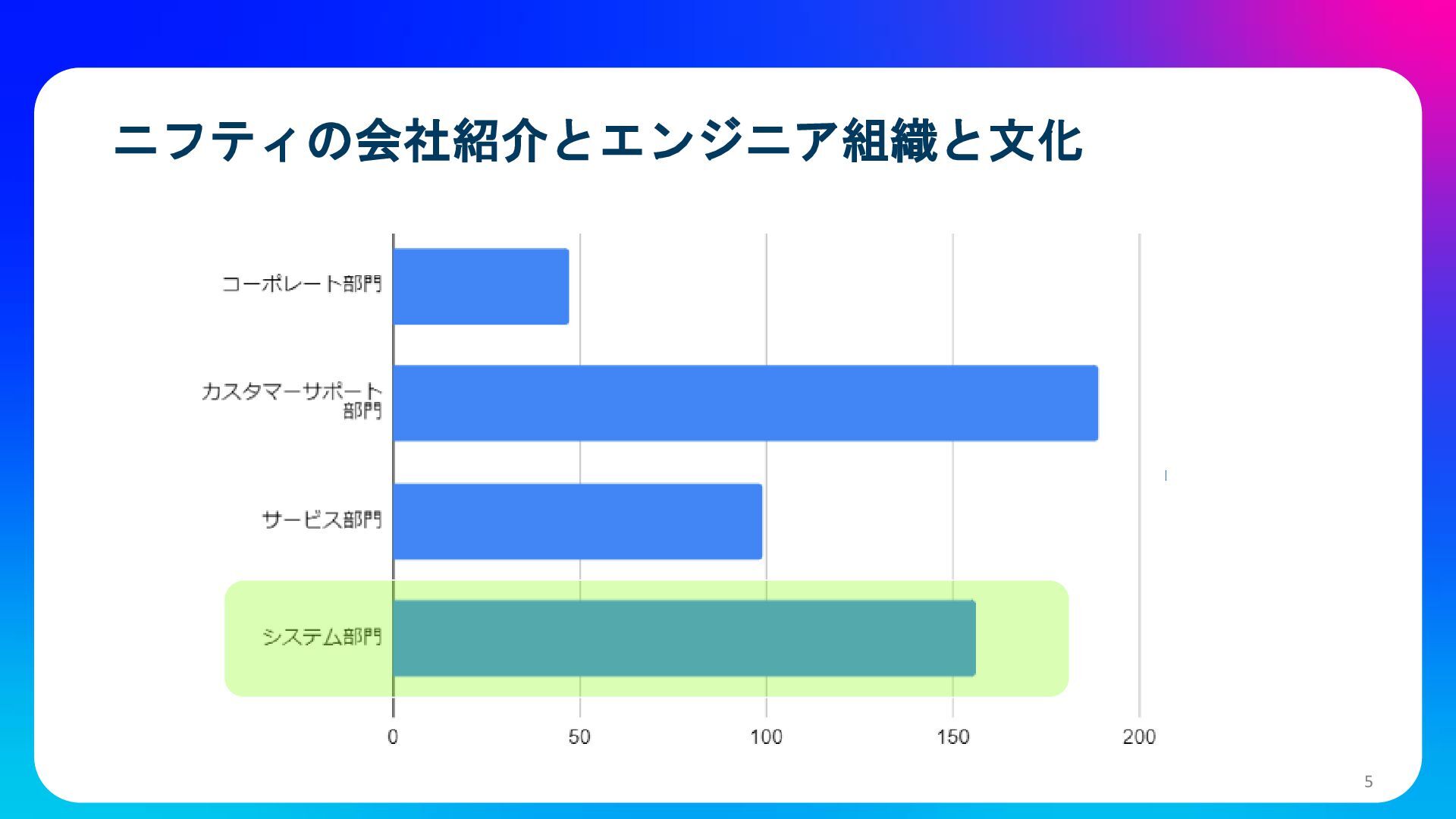 ニフティの会社紹介とエンジニア組織と文化

コーポレート部門

カスタマーサポート部門

サービス部門

システム部門

0
50
100
150
200

5